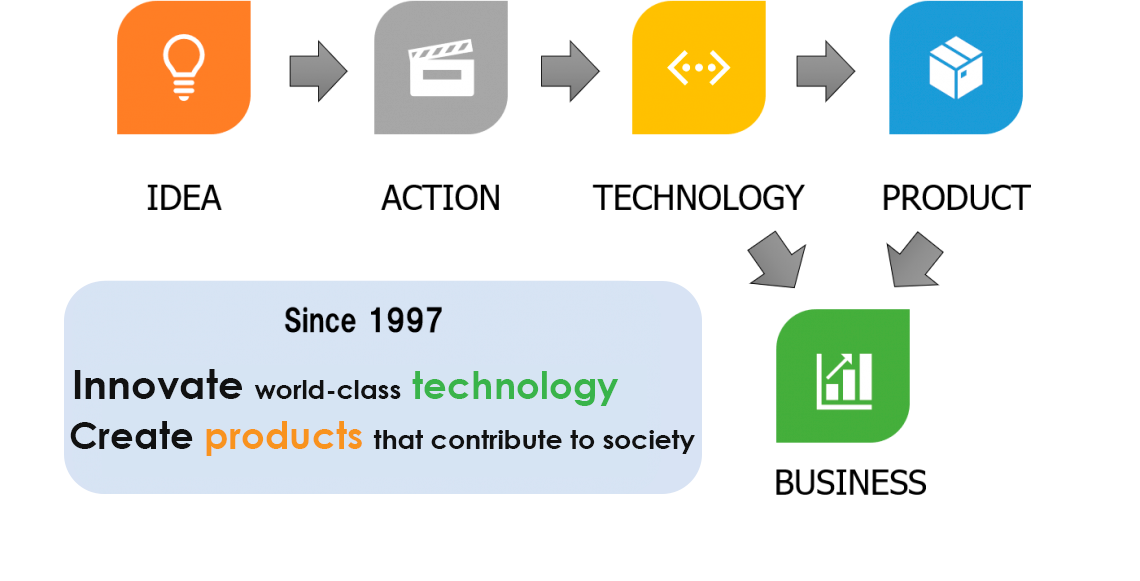 IDEA

ACTION

TECHNOLOGY

PRODUCT

Since 1997

Innovate world-class technology

Create products that contribute to society

BUSINESS